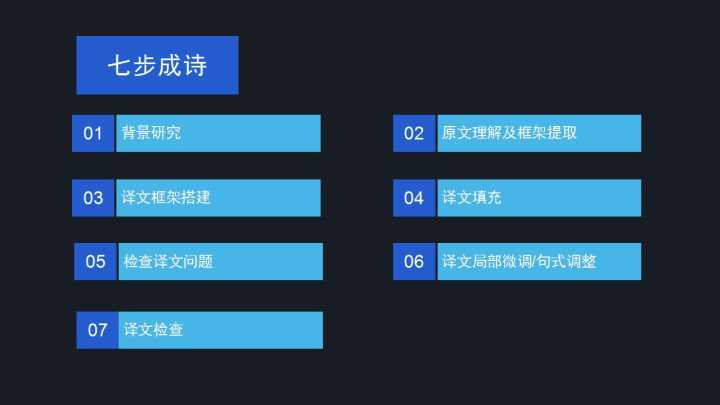 七步成诗

01 背景研究

02 原文理解及框架提取

03 译文框架搭建

04 译文填充

05 检查译文问题

06 译文局部微调/句式调整

07 译文检查